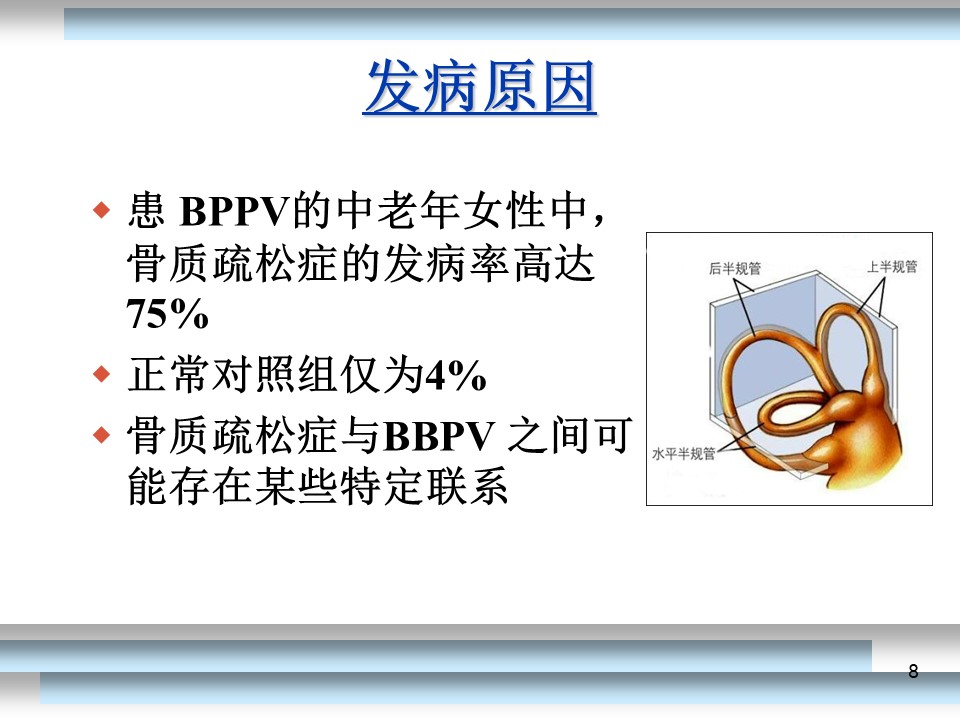 发病原因

◆ 患 BPPV的中老年女性中，骨质疏松症的发病率高达75%

◆ 正常对照组仅为4%

◆ 骨质疏松症与BBPV 之间可能存在某些特定联系

后半规管

上半规管

水平半规管

8